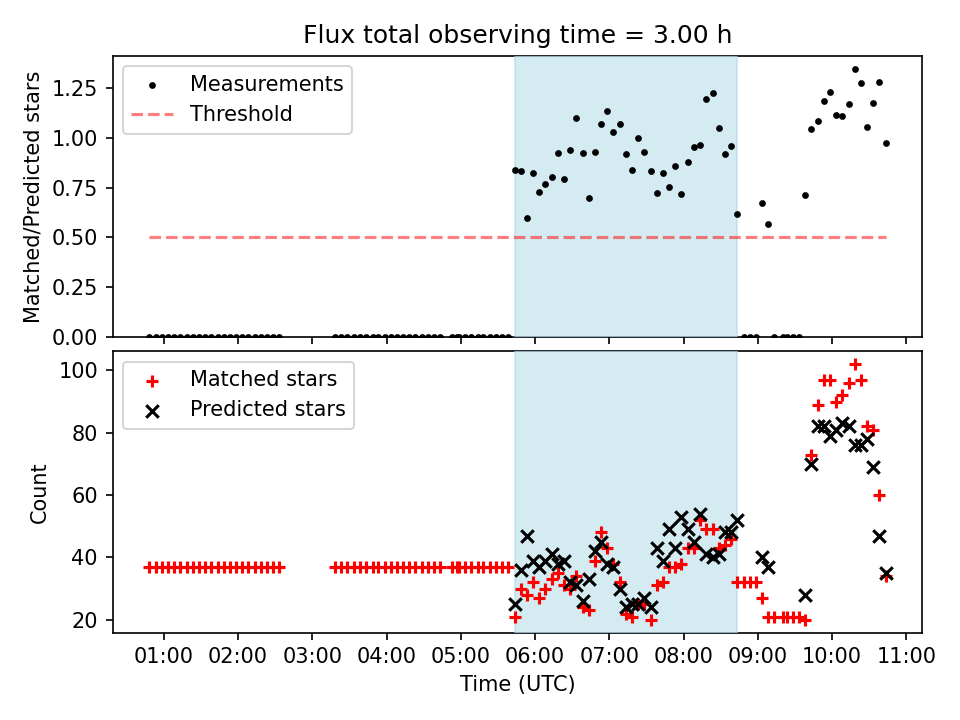 Flux total observing time = 3.00 h

Measurements
Threshold

Matched/Predicted stars

1.25
1.00
0.75
0.50
0.25
0.00

Matched stars
Predicted stars

Count

100
80
60
40
20

01:00 02:00 03:00 04:00 05:00 06:00 07:00 08:00 09:00 10:00 11:00

Time (UTC)